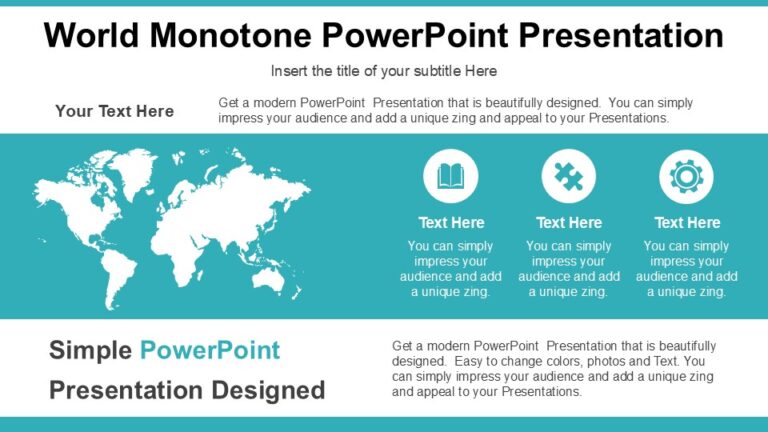 World Monotone PowerPoint Presentation

Insert the title of your subtitle Here

Your Text Here

Get a modern PowerPoint Presentation that is beautifully designed. You can simply impress your audience and add a unique zing and appeal to your Presentations.

Text Here

You can simply impress your audience and add a unique zing.

Text Here

You can simply impress your audience and add a unique zing.

Text Here

You can simply impress your audience and add a unique zing.

Simple PowerPoint Presentation Designed

Get a modern PowerPoint Presentation that is beautifully designed. Easy to change colors, photos and Text. You can simply impress your audience and add a unique zing and appeal to your Presentations.